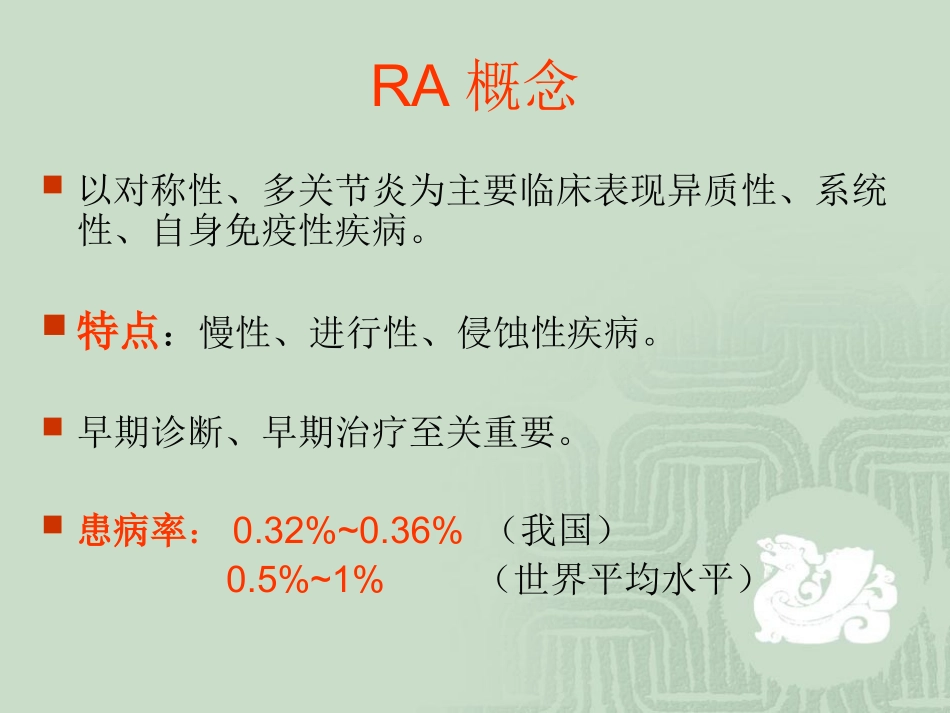 RA 概念

以对称性、多关节炎为主要临床表现异质性、系统性、自身免疫性疾病。

特点：慢性、进行性、侵蚀性疾病。

早期诊断、早期治疗至关重要。

患病率： 0.32%~0.36% （我国）
0.5%~1% （世界平均水平）